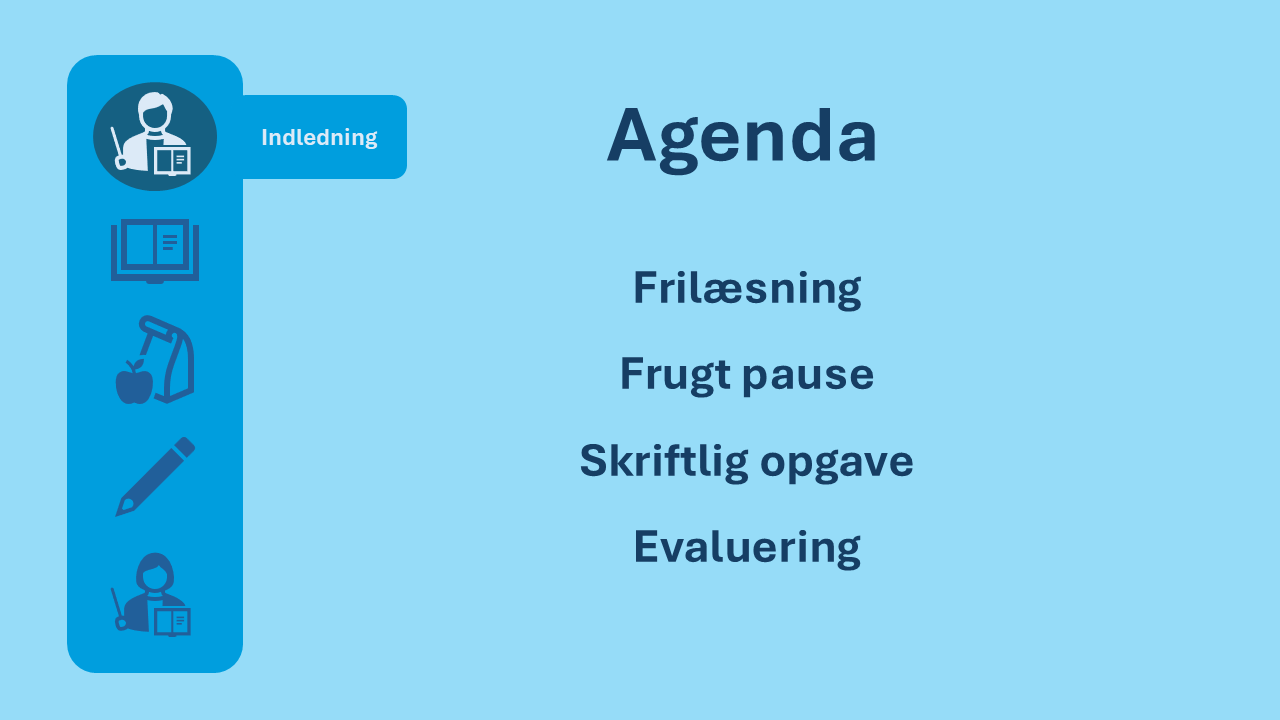 Indledning

Agenda

Frilæsning

Frugt pause

Skriftlig opgave

Evaluering